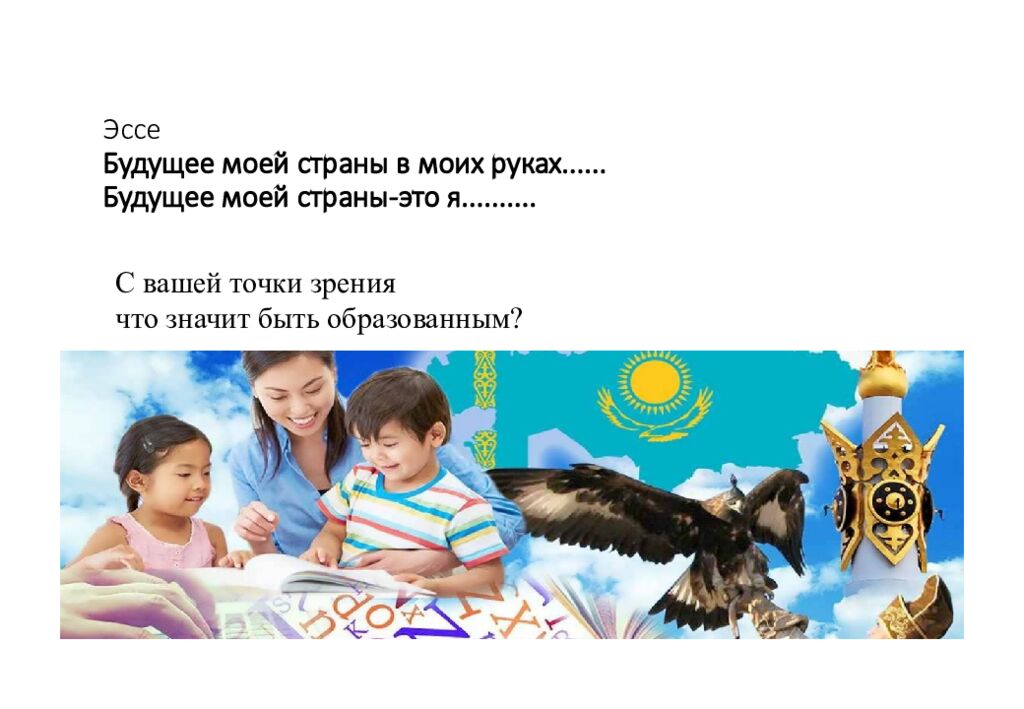 Эссе
Будущее моей страны в моих руках......
Будущее моей страны-это я..........

С вашей точки зрения
что значит быть образованным?